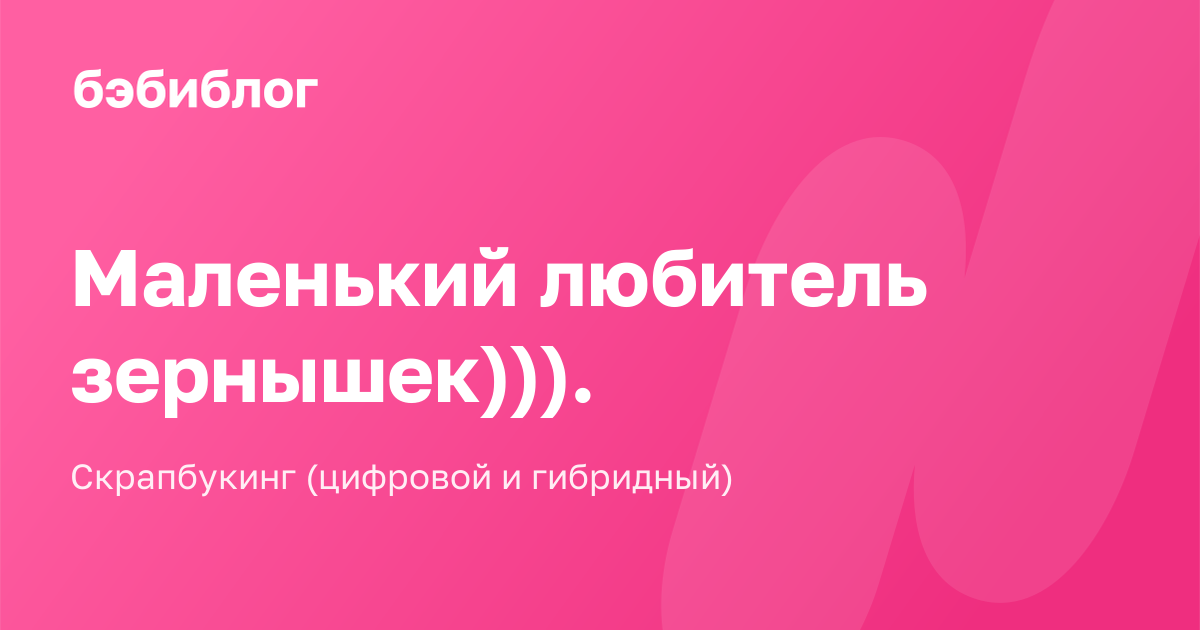 бэбиблог

Маленький любитель зернышек))).

Скрапбукинг (цифровой и гибридный)